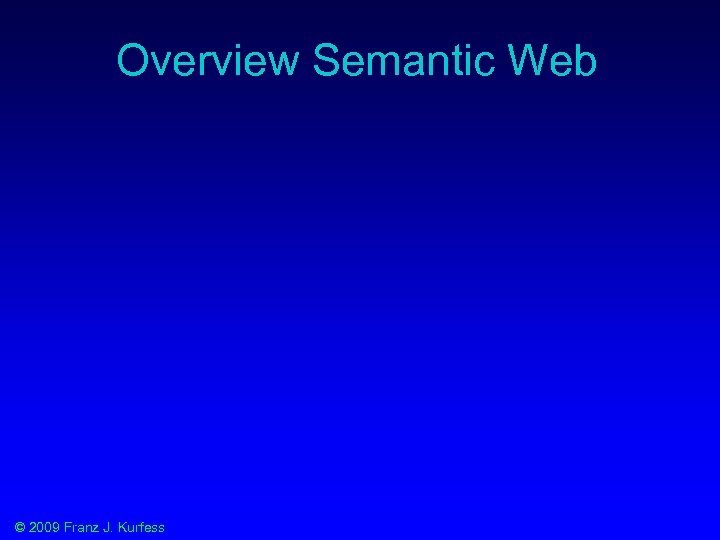 Overview Semantic Web

© 2009 Franz J. Kurfess